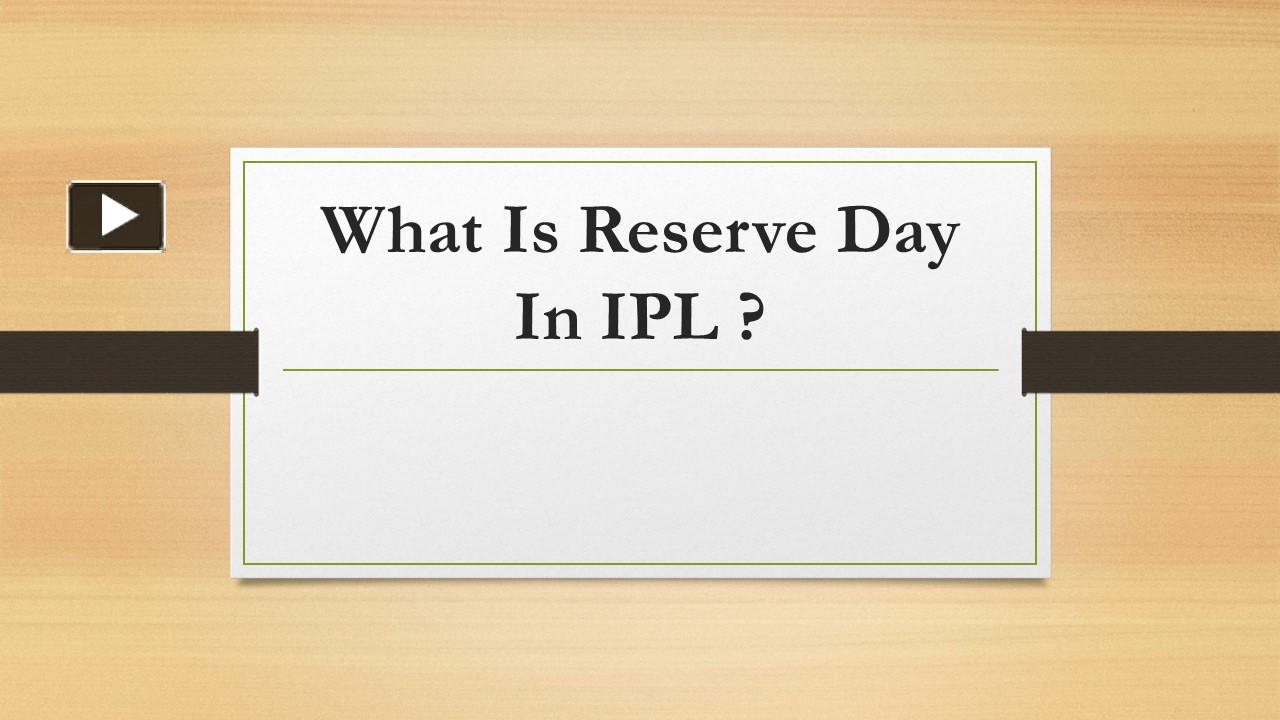 What Is Reserve Day In IPL ?